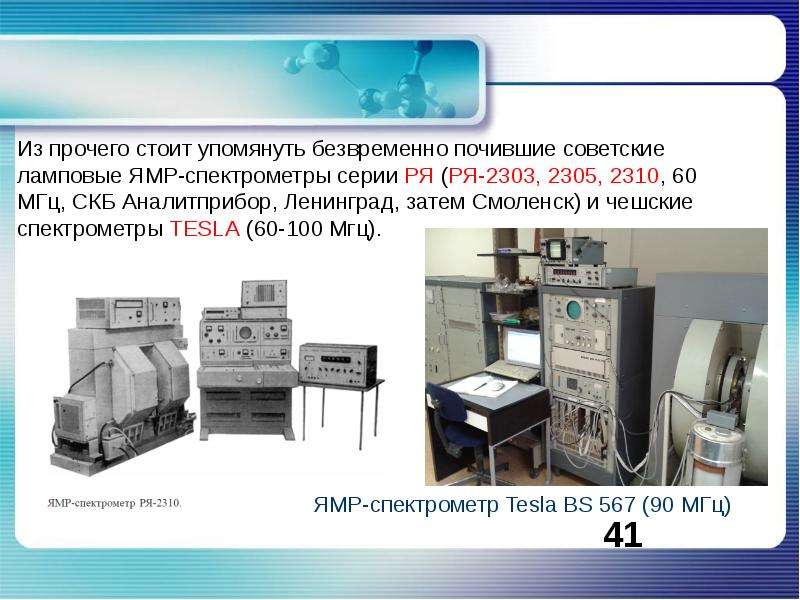 Из прочего стоит упомянуть безвременно почившие советские ламповые ЯМР-спектрометры серии РЯ (РЯ-2303, 2305, 2310, 60 МГц, СКБ Аналитприбор, Ленинград, затем Смоленск) и чешские спектрометры TESLA (60-100 Мгц).

ЯМР-спектрометр РЯ-2310.

ЯМР-спектрометр Tesla BS 567 (90 МГц)

41